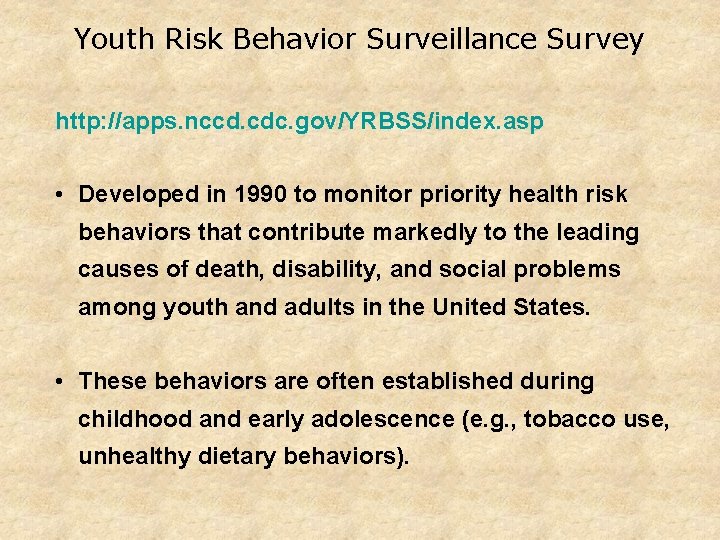 Youth Risk Behavior Surveillance Survey

http://apps.nccd.cdc.gov/YRBSS/index.asp

• Developed in 1990 to monitor priority health risk behaviors that contribute markedly to the leading causes of death, disability, and social problems among youth and adults in the United States.

• These behaviors are often established during childhood and early adolescence (e.g., tobacco use, unhealthy dietary behaviors).